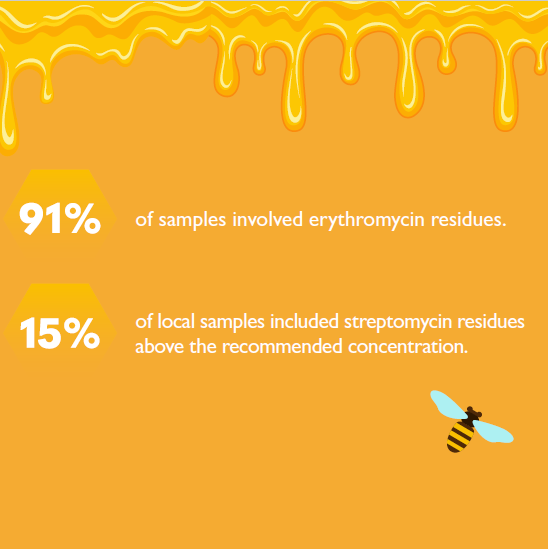 91% of samples involved erythromycin residues.

15% of local samples included streptomycin residues above the recommended concentration.